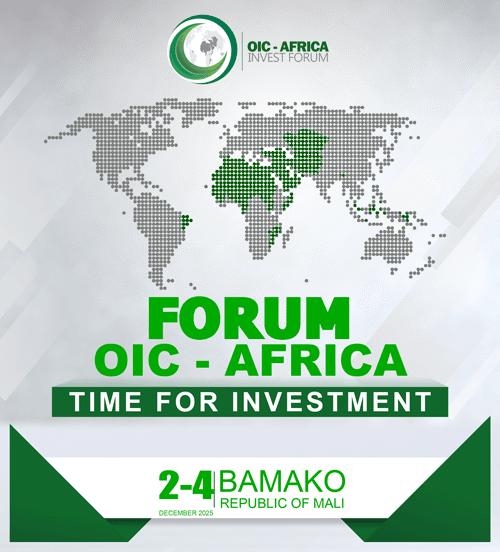 OIC - AFRICA
INVEST FORUM

FORUM
OIC - AFRICA

TIME FOR INVESTMENT

2-4
DECEMBER 2025

BAMAKO
REPUBLIC OF MALI